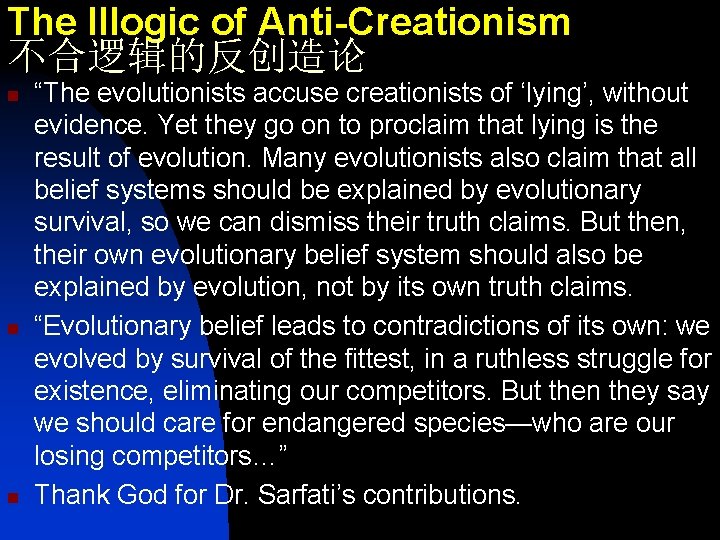 The Illogic of Anti-Creationism
不合逻辑的反创造论

“The evolutionists accuse creationists of ‘lying’, without evidence. Yet they go on to proclaim that lying is the result of evolution. Many evolutionists also claim that all belief systems should be explained by evolutionary survival, so we can dismiss their truth claims. But then, their own evolutionary belief system should also be explained by evolution, not by its own truth claims.

“Evolutionary belief leads to contradictions of its own: we evolved by survival of the fittest, in a ruthless struggle for existence, eliminating our competitors. But then they say we should care for endangered species—who are our losing competitors…”

Thank God for Dr. Sarfati’s contributions.